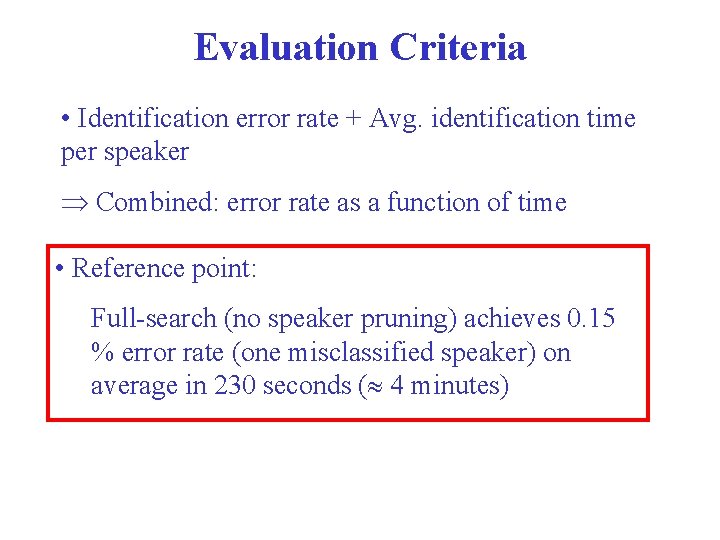 Evaluation Criteria

• Identification error rate + Avg. identification time per speaker

$\Rightarrow$ Combined: error rate as a function of time

• Reference point:

Full-search (no speaker pruning) achieves 0.15 % error rate (one misclassified speaker) on average in 230 seconds ($\approx$ 4 minutes)